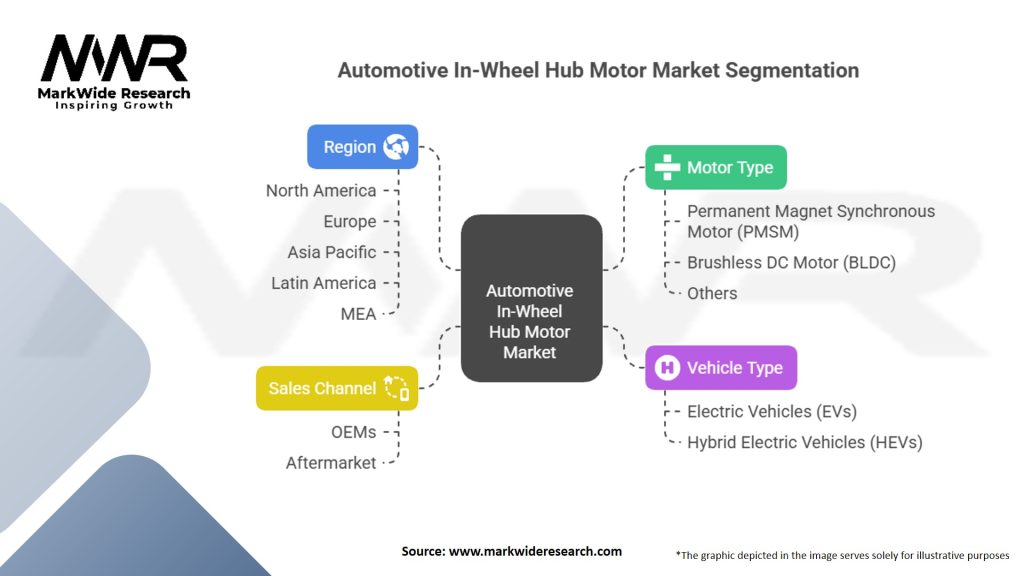 MWR
MarkWide Research
Inspiring Growth

Automotive In-Wheel Hub Motor Market Segmentation

Region
North America
Europe
Asia Pacific
Latin America
MEA

Sales Channel
OEMs
Aftermarket

Automotive In-Wheel Hub Motor Market

Motor Type
Permanent Magnet Synchronous Motor (PMSM)
Brushless DC Motor (BLDC)
Others

Vehicle Type
Electric Vehicles (EVs)
Hybrid Electric Vehicles (HEVs)

Source: www.markwideresearch.com

*The graphic depicted in the image serves solely for illustrative purposes